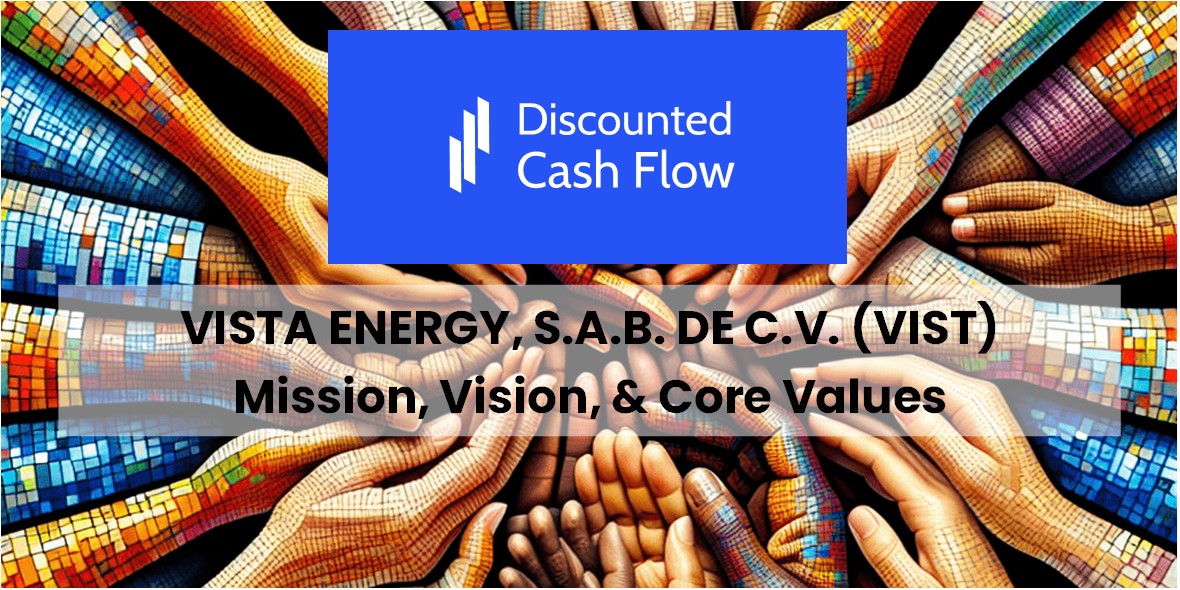 Discounted Cash Flow

VISTA ENERGY, S.A.B. DE C.V. (VIST) Mission, Vision, & Core Values